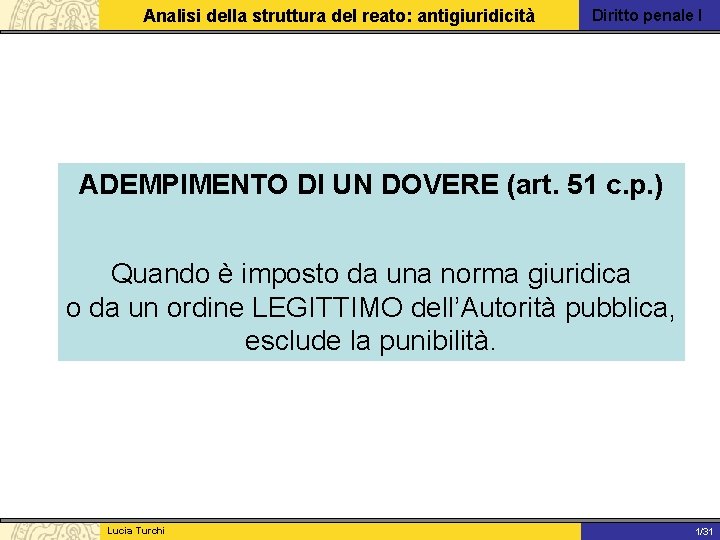 Analisi della struttura del reato: antigiuridicità

Diritto penale I

ADEMPIMENTO DI UN DOVERE (art. 51 c.p.)

Quando è imposto da una norma giuridica o da un ordine LEGITTIMO dell'Autorità pubblica, esclude la punibilità.

Lucia Turchi

1/31